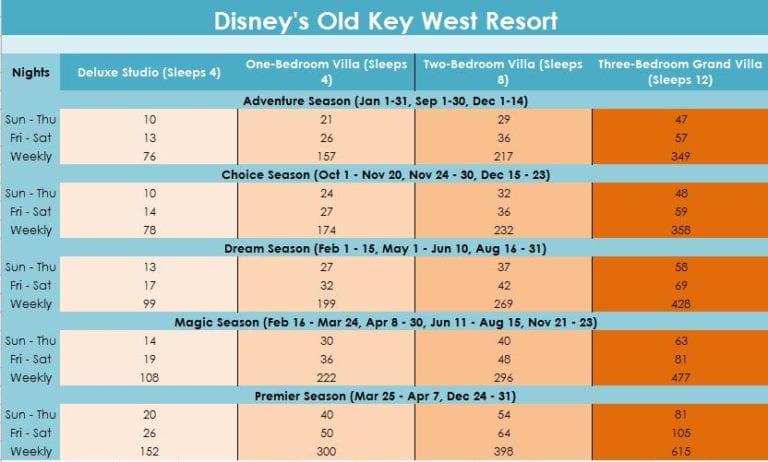 Disney's Old Key West Resort

| Nights | Deluxe Studio (Sleeps 4) | One-Bedroom Villa (Sleeps 4) | Two-Bedroom Villa (Sleeps 8) | Three-Bedroom Grand Villa (Sleeps 12) |
|---|---|---|---|---|
| Adventure Season (Jan 1-31, Sep 1-30, Dec 1-14) | | | | |
| Sun - Thu | 10 | 21 | 29 | 47 |
| Fri - Sat | 13 | 26 | 36 | 57 |
| Weekly | 76 | 157 | 217 | 349 |
| Choice Season (Oct 1 - Nov 20, Nov 24 - 30, Dec 15 - 23) | | | | |
| Sun - Thu | 10 | 24 | 32 | 48 |
| Fri - Sat | 14 | 27 | 36 | 59 |
| Weekly | 78 | 174 | 232 | 358 |
| Dream Season (Feb 1 - 15, May 1 - Jun 10, Aug 16 - 31) | | | | |
| Sun - Thu | 13 | 27 | 37 | 58 |
| Fri - Sat | 17 | 32 | 42 | 69 |
| Weekly | 99 | 199 | 269 | 428 |
| Magic Season (Feb 16 - Mar 24, Apr 8 - 30, Jun 11 - Aug 15, Nov 21 - 23) | | | | |
| Sun - Thu | 14 | 30 | 40 | 63 |
| Fri - Sat | 19 | 36 | 48 | 81 |
| Weekly | 108 | 222 | 296 | 477 |
| Premier Season (Mar 25 - Apr 7, Dec 24 - 31) | | | | |
| Sun - Thu | 20 | 40 | 54 | 81 |
| Fri - Sat | 26 | 50 | 64 | 105 |
| Weekly | 152 | 300 | 398 | 615 |